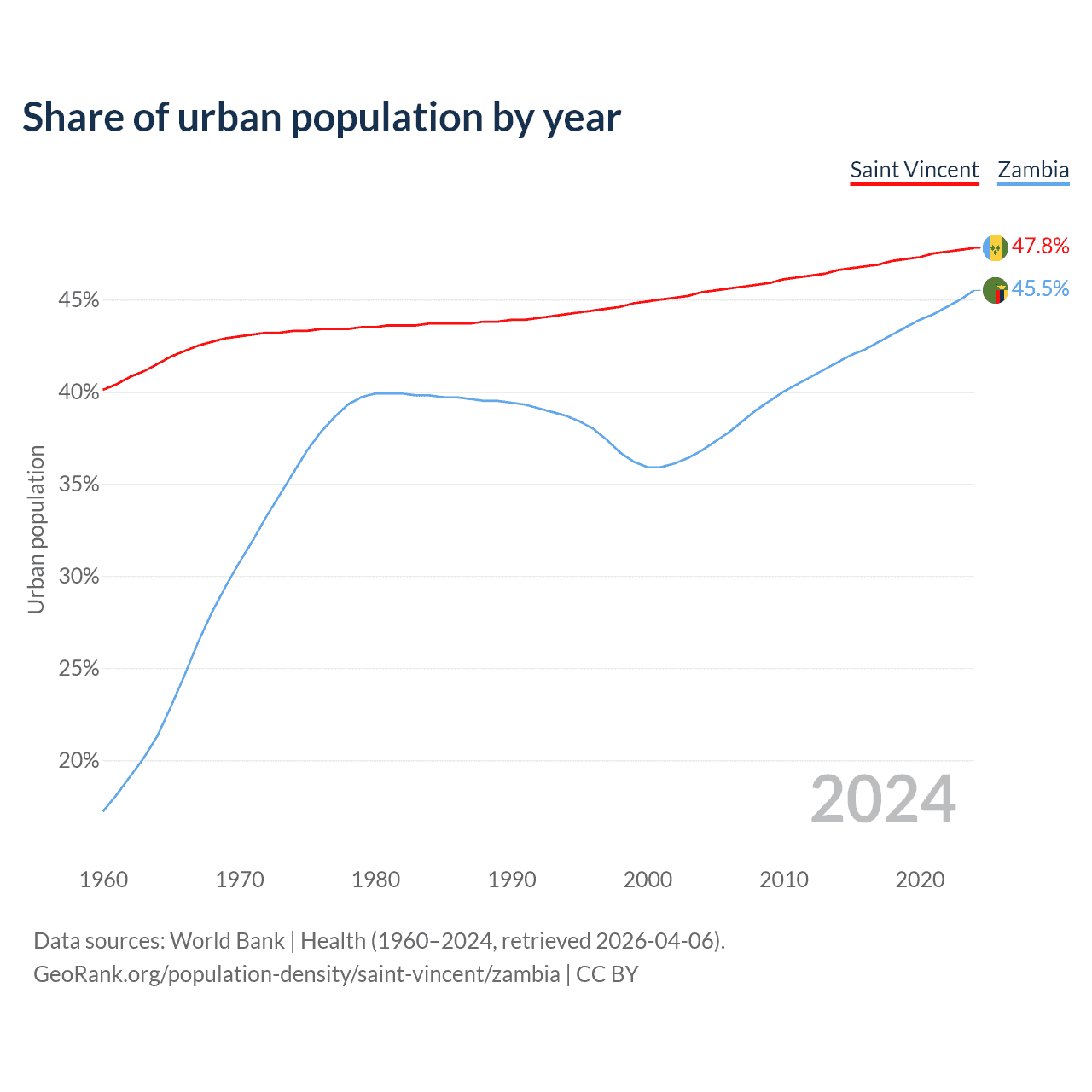 Share of urban population by year

Saint Vincent Zambia

47.8%
45.5%

Urban population

45%
40%
35%
30%
25%
20%

2024

1960 1970 1980 1990 2000 2010 2020

Data sources: World Bank | Health (1960–2024, retrieved 2026-04-06).
GeoRank.org/population-density/saint-vincent/zambia | CC BY